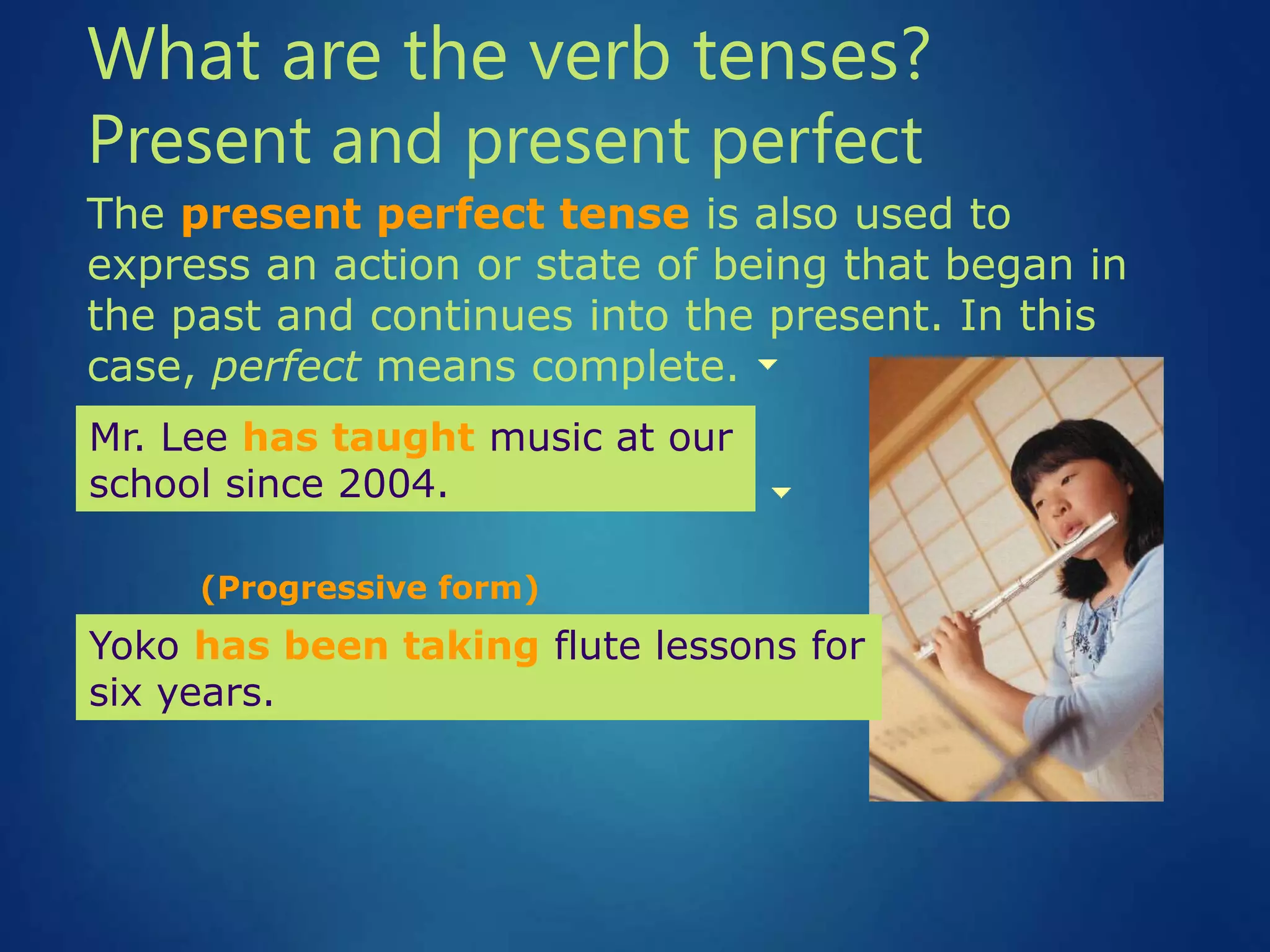 What are the verb tenses?
Present and present perfect

The present perfect tense is also used to express an action or state of being that began in the past and continues into the present. In this case, perfect means complete.

Mr. Lee has taught music at our school since 2004.

(Progressive form)

Yoko has been taking flute lessons for six years.